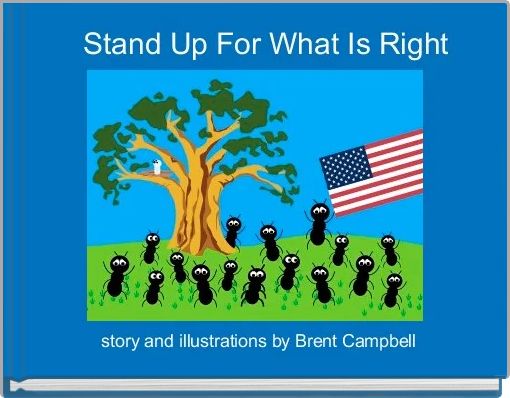 Stand Up For What Is Right

story and illustrations by Brent Campbell